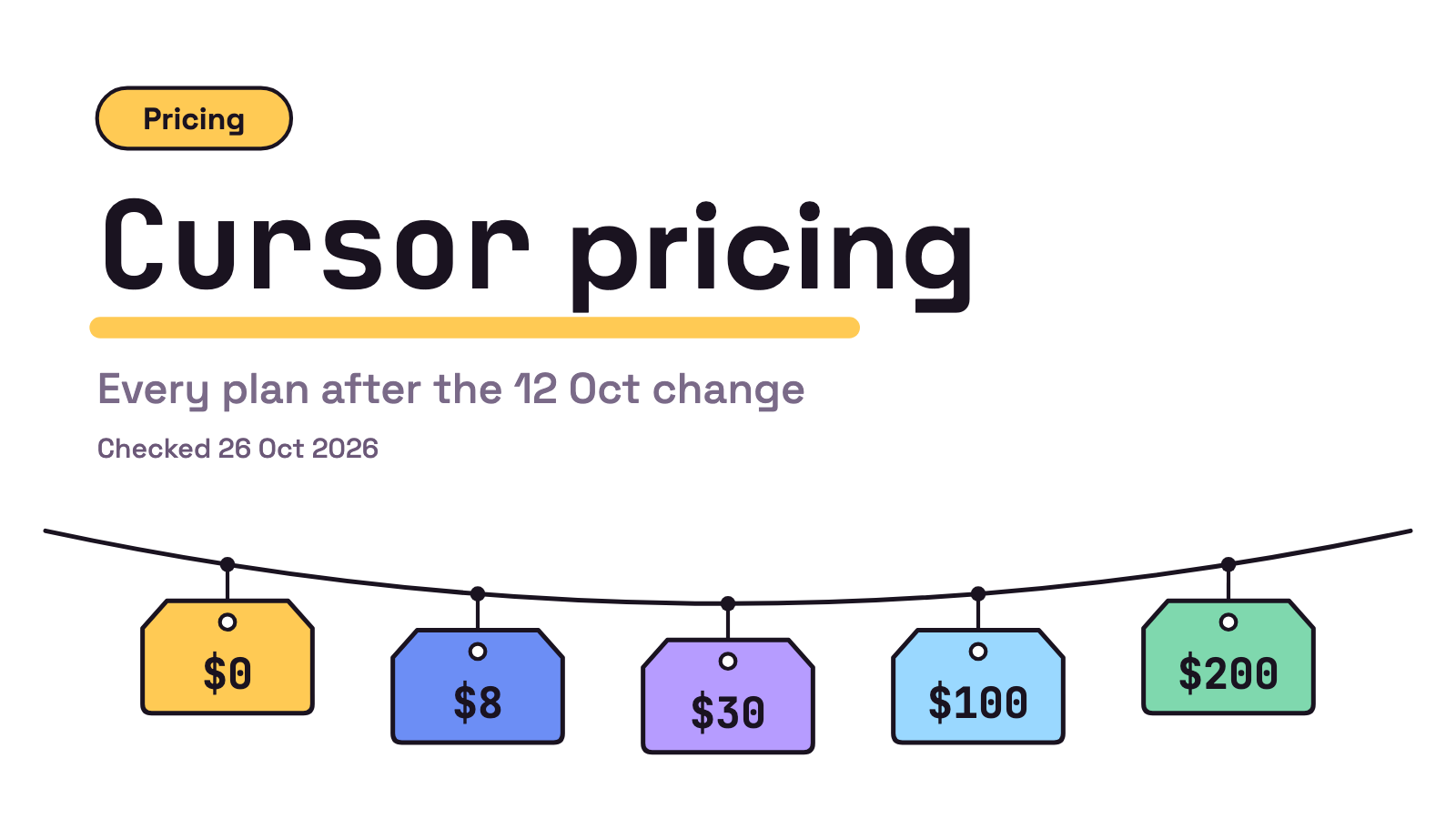 Pricing

Cursor pricing

Every plan after the 12 Oct change

Checked 26 Oct 2026

$0

$8

$30

$100

$200